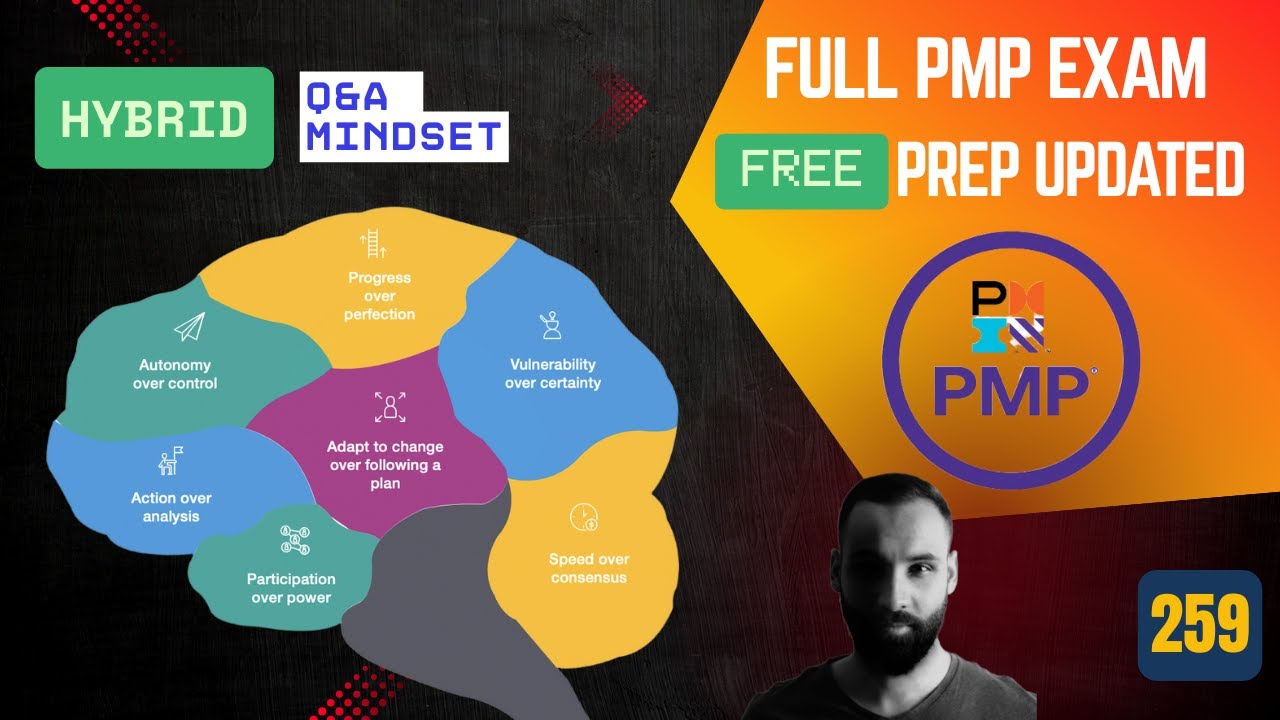 HYBRID

Q&A MINDSET

FULL PMP EXAM

FREE PREP UPDATED

Progress over perfection

Autonomy over control

Vulnerability over certainty

Adapt to change over following a plan

Action over analysis

Participation over power

Speed over consensus

PMP

259